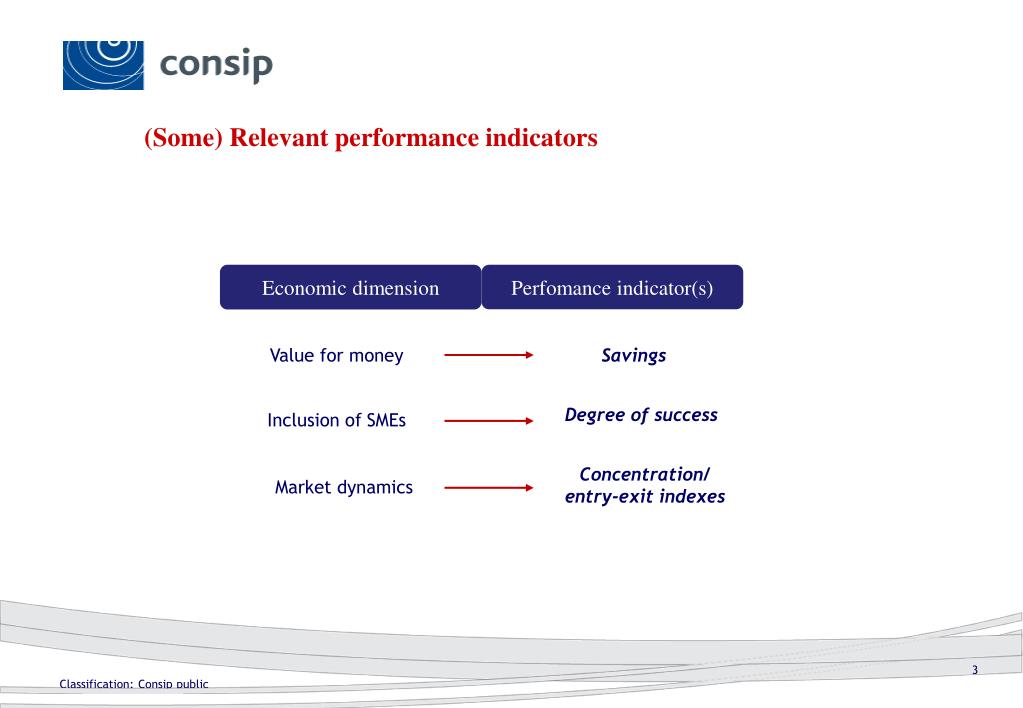 consip

(Some) Relevant performance indicators

| Economic dimension | Perfomance indicator(s) |
|---|---|
| Value for money | Savings |
| Inclusion of SMEs | Degree of success |
| Market dynamics | Concentration/ entry-exit indexes |

Classification: Consip public

3